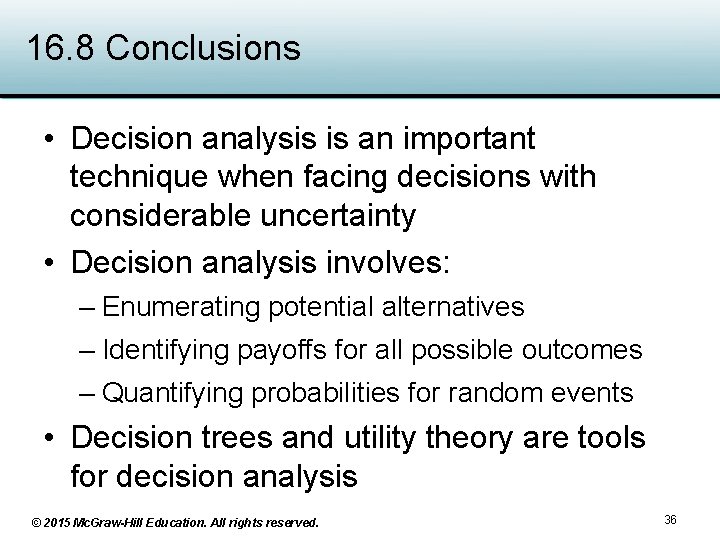 16.8 Conclusions

• Decision analysis is an important technique when facing decisions with considerable uncertainty

• Decision analysis involves:
– Enumerating potential alternatives
– Identifying payoffs for all possible outcomes
– Quantifying probabilities for random events

• Decision trees and utility theory are tools for decision analysis

© 2015 McGraw-Hill Education. All rights reserved.

36